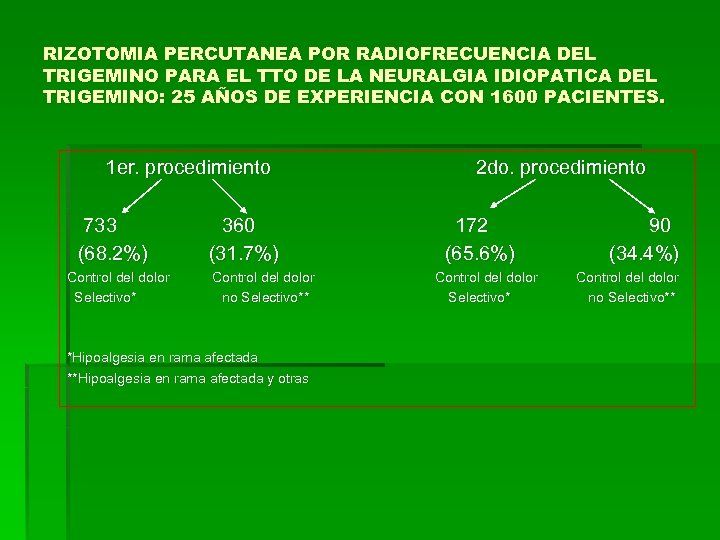 RIZOTOMIA PERCUTANEA POR RADIOFRECUENCIA DEL TRIGEMINO PARA EL TTO DE LA NEURALGIA IDIOPATICA DEL TRIGEMINO: 25 AÑOS DE EXPERIENCIA CON 1600 PACIENTES.

1er. procedimiento

733
(68.2%)
Control del dolor Selectivo*

360
(31.7%)
Control del dolor no Selectivo**

2do. procedimiento

172
(65.6%)
Control del dolor Selectivo*

90
(34.4%)
Control del dolor no Selectivo**

*Hipoalgesia en rama afectada
**Hipoalgesia en rama afectada y otras